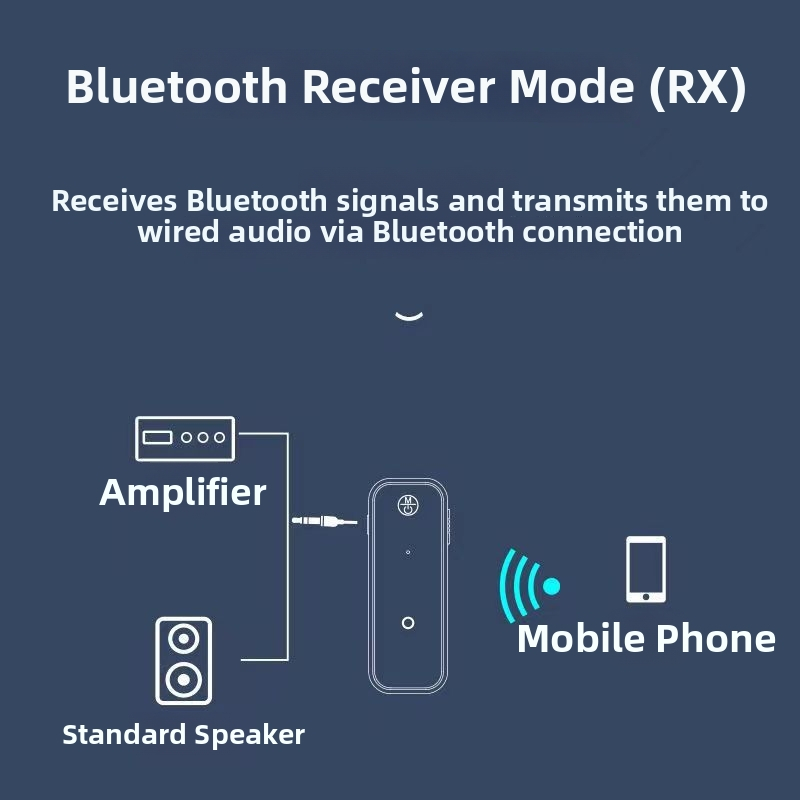 Bluetooth Receiver Mode (RX)

Receives Bluetooth signals and transmits them to wired audio via Bluetooth connection

Amplifier

M

Mobile Phone

Standard Speaker